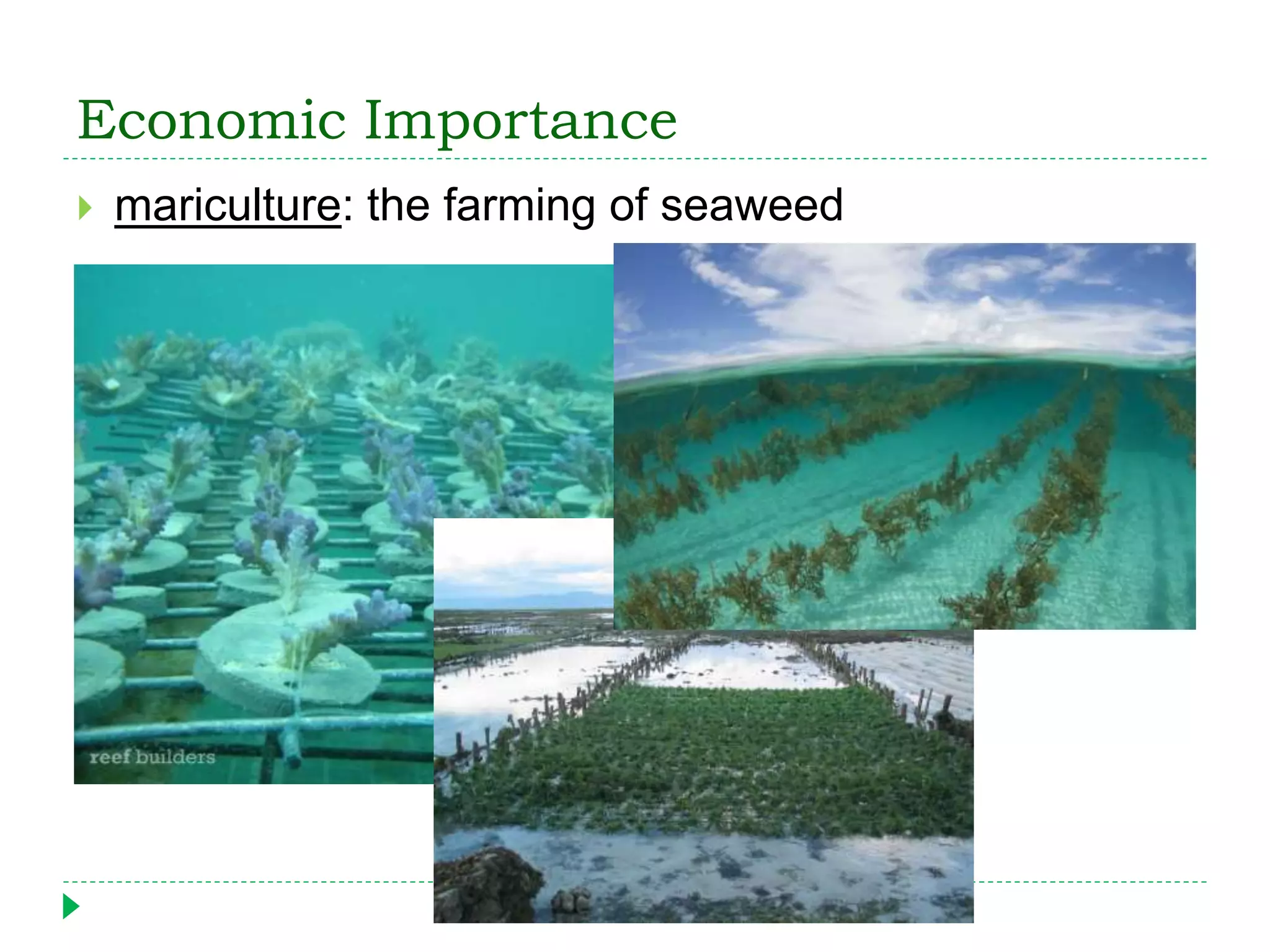 Economic Importance

mariculture: the farming of seaweed

reef builders